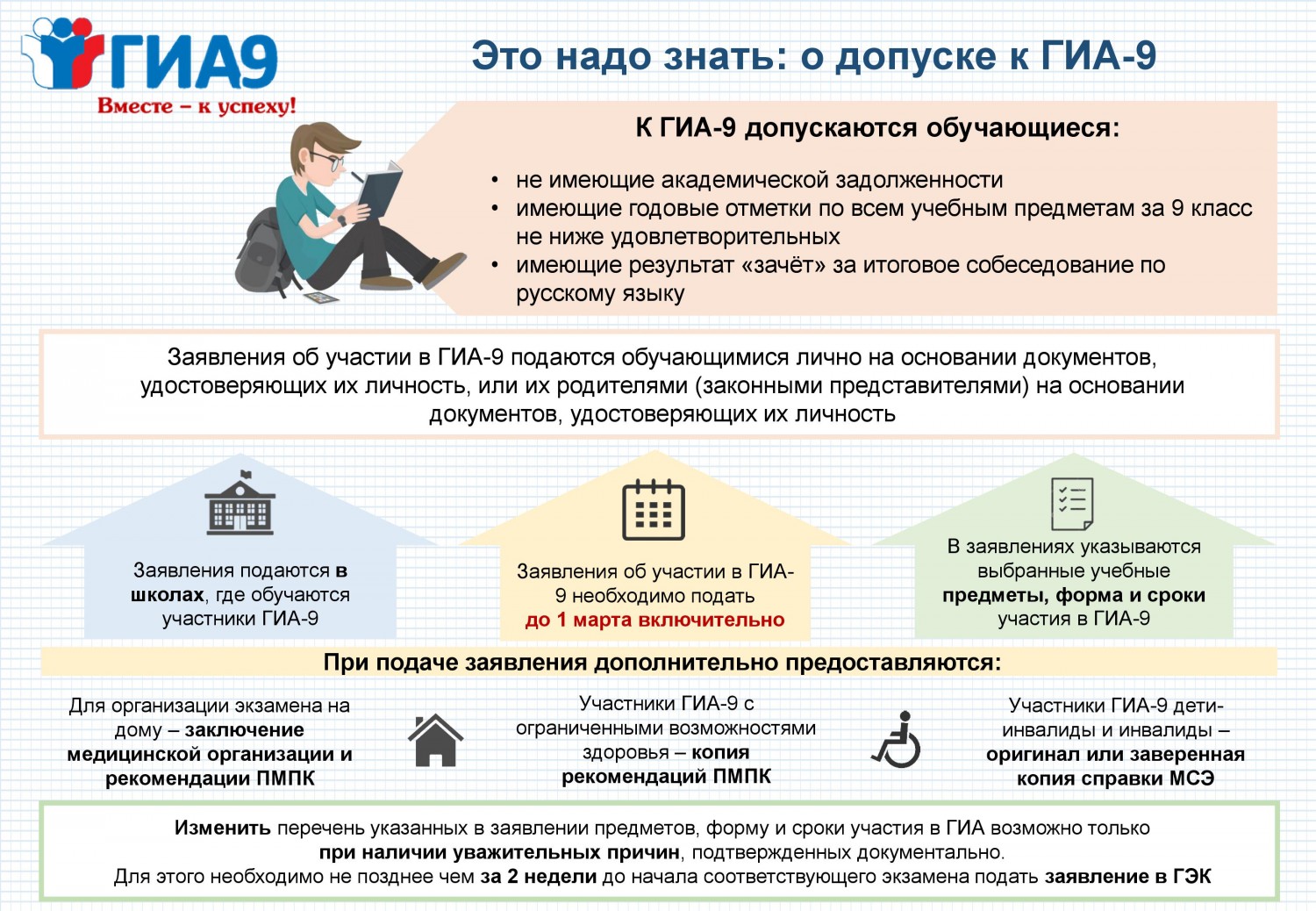 ГИА9
Вместе – к успеху!

Это надо знать: о допуске к ГИА-9

К ГИА-9 допускаются обучающиеся:

• не имеющие академической задолженности
• имеющие годовые отметки по всем учебным предметам за 9 класс не ниже удовлетворительных
• имеющие результат «зачёт» за итоговое собеседование по русскому языку

Заявления об участии в ГИА-9 подаются обучающимися лично на основании документов, удостоверяющих их личность, или их родителями (законными представителями) на основании документов, удостоверяющих их личность

Заявления подаются в школах, где обучаются участники ГИА-9

Заявления об участии в ГИА-9 необходимо подать до 1 марта включительно

В заявлениях указываются выбранные учебные предметы, форма и сроки участия в ГИА-9

При подаче заявления дополнительно предоставляются:

Для организации экзамена на дому – заключение медицинской организации и рекомендации ПМПК

Участники ГИА-9 с ограниченными возможностями здоровья – копия рекомендаций ПМПК

Участники ГИА-9 дети-инвалиды и инвалиды – оригинал или заверенная копия справки МСЭ

Изменить перечень указанных в заявлении предметов, форму и сроки участия в ГИА возможно только при наличии уважительных причин, подтвержденных документально.
Для этого необходимо не позднее чем за 2 недели до начала соответствующего экзамена подать заявление в ГЭК